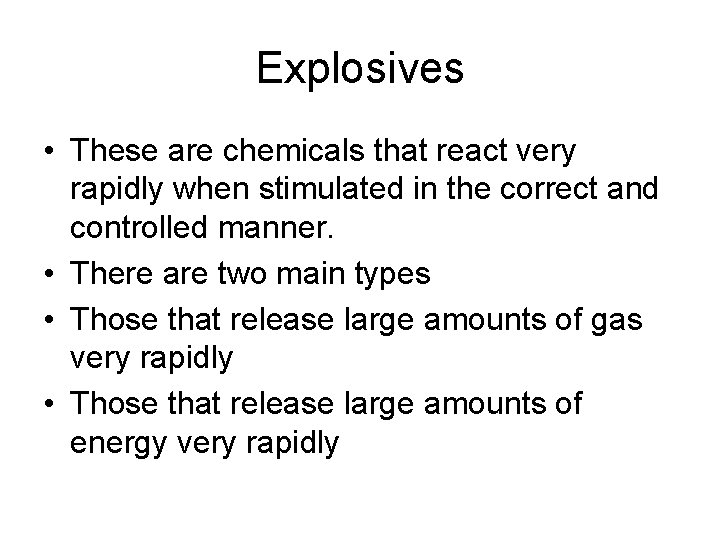 Explosives

• These are chemicals that react very rapidly when stimulated in the correct and controlled manner.
• There are two main types
• Those that release large amounts of gas very rapidly
• Those that release large amounts of energy very rapidly